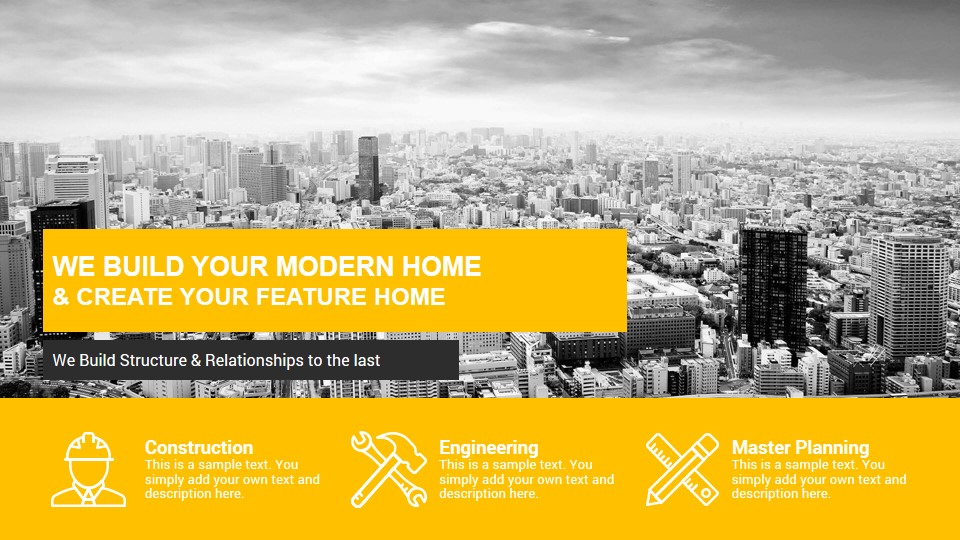 WE BUILD YOUR MODERN HOME
& CREATE YOUR FEATURE HOME

We Build Structure & Relationships to the last

Construction
This is a sample text. You simply add your own text and description here.

Engineering
This is a sample text. You simply add your own text and description here.

Master Planning
This is a sample text. You simply add your own text and description here.